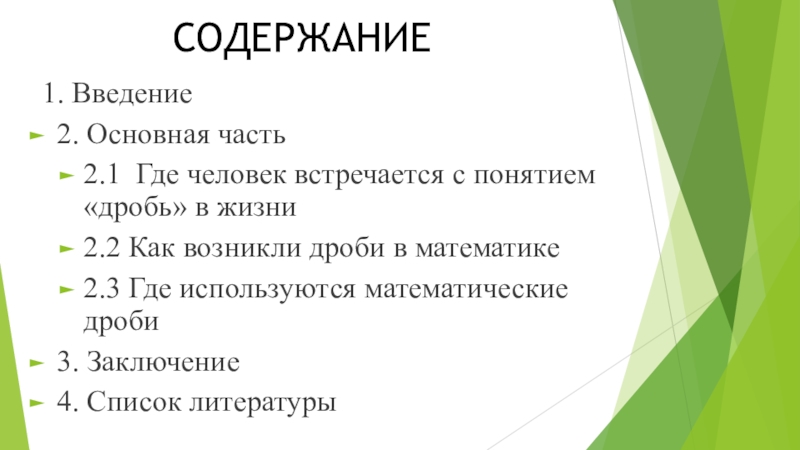 СОДЕРЖАНИЕ

1. Введение

2. Основная часть

2.1 Где человек встречается с понятием «дробь» в жизни

2.2 Как возникли дроби в математике

2.3 Где используются математические дроби

3. Заключение

4. Список литературы